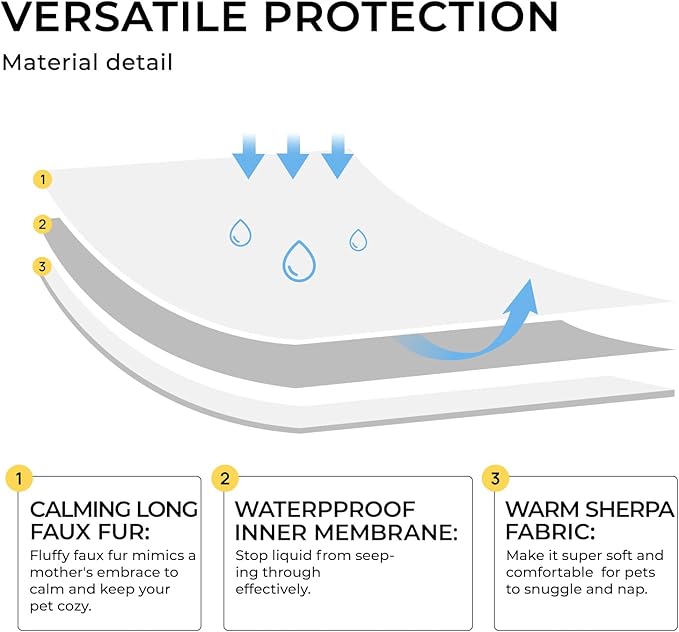 VERSATILE PROTECTION

Material detail

1

2

3

1

CALMING LONG FAUX FUR:

Fluffy faux fur mimics a mother's embrace to calm and keep your pet cozy.

2

WATERPPROOF INNER MEMBRANE:

Stop liquid from seeping through effectively.

3

WARM SHERPA FABRIC:

Make it super soft and comfortable for pets to snuggle and nap.